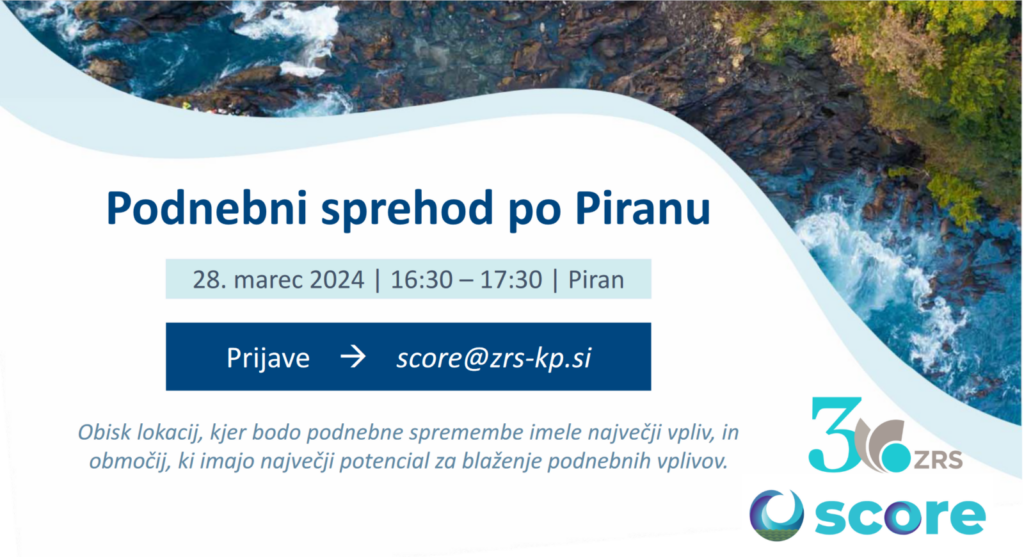 Podnebni sprehod po Piranu

28. marec 2024 | 16:30 – 17:30 | Piran

Prijave → score@zrs-kp.si

Obisk lokacij, kjer bodo podnebne spremembe imele največji vpliv, in območij, ki imajo največji potencial za blaženje podnebnih vplivov.

30 ZRS

score